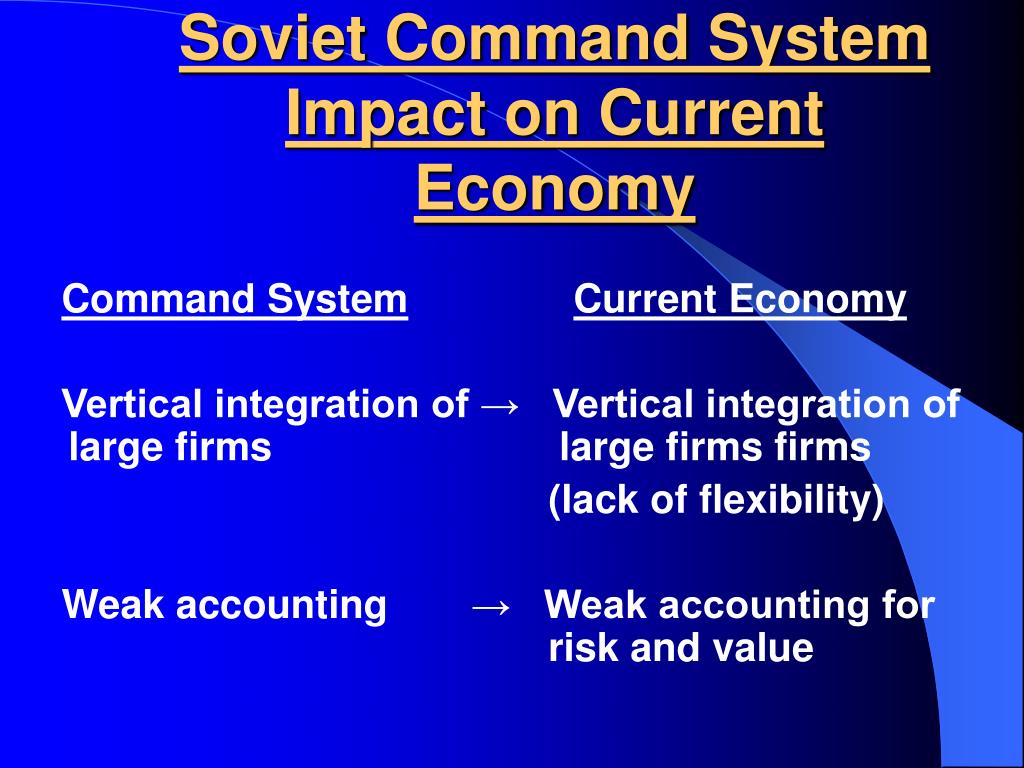 Soviet Command System Impact on Current Economy

Command System Current Economy

Vertical integration of large firms → Vertical integration of large firms firms (lack of flexibility)

Weak accounting → Weak accounting for risk and value